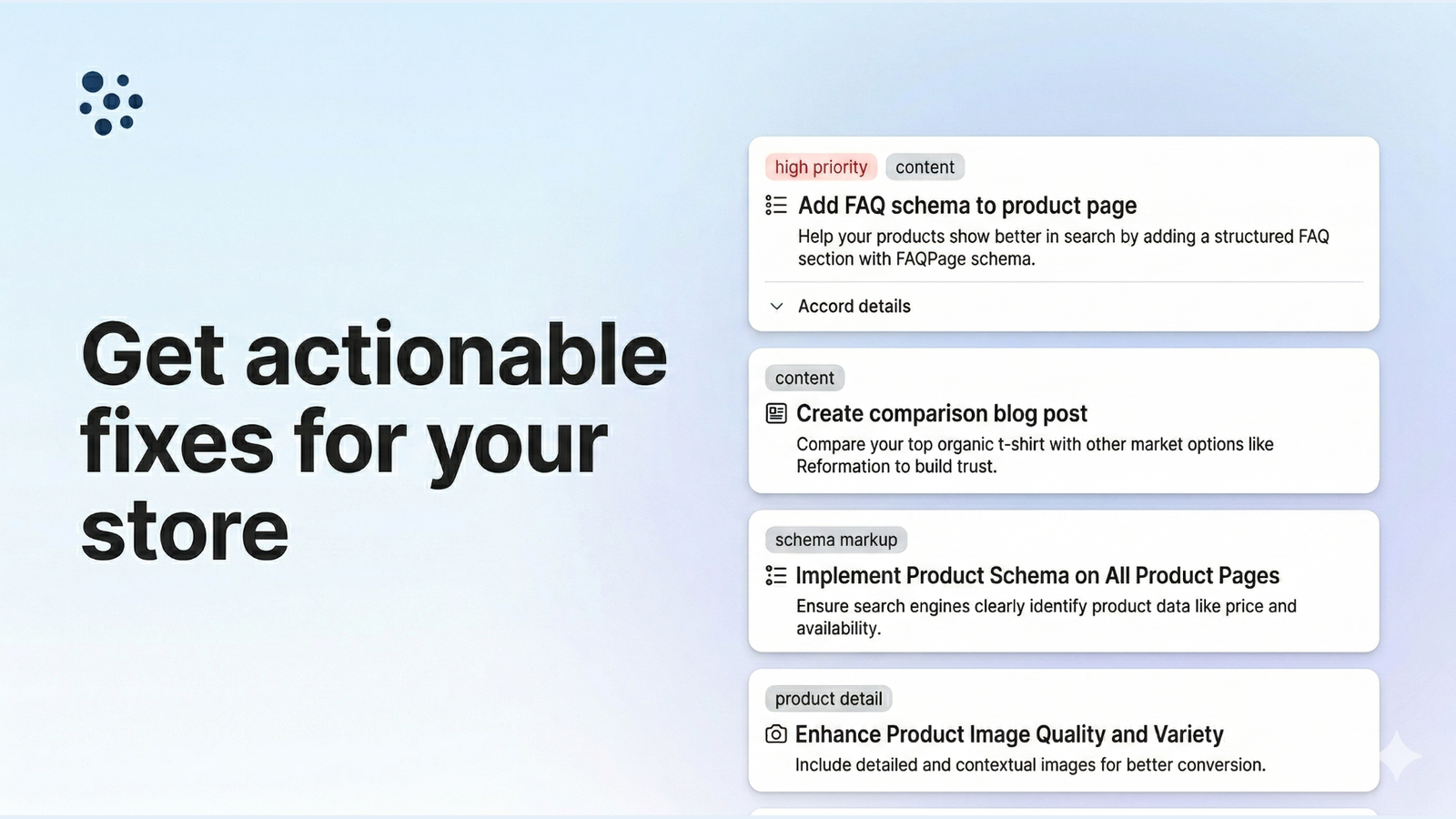 Get actionable fixes for your store

high priority content

Add FAQ schema to product page

Help your products show better in search by adding a structured FAQ section with FAQPage schema.

Accord details

content

Create comparison blog post

Compare your top organic t-shirt with other market options like Reformation to build trust.

schema markup

Implement Product Schema on All Product Pages

Ensure search engines clearly identify product data like price and availability.

product detail

Enhance Product Image Quality and Variety

Include detailed and contextual images for better conversion.